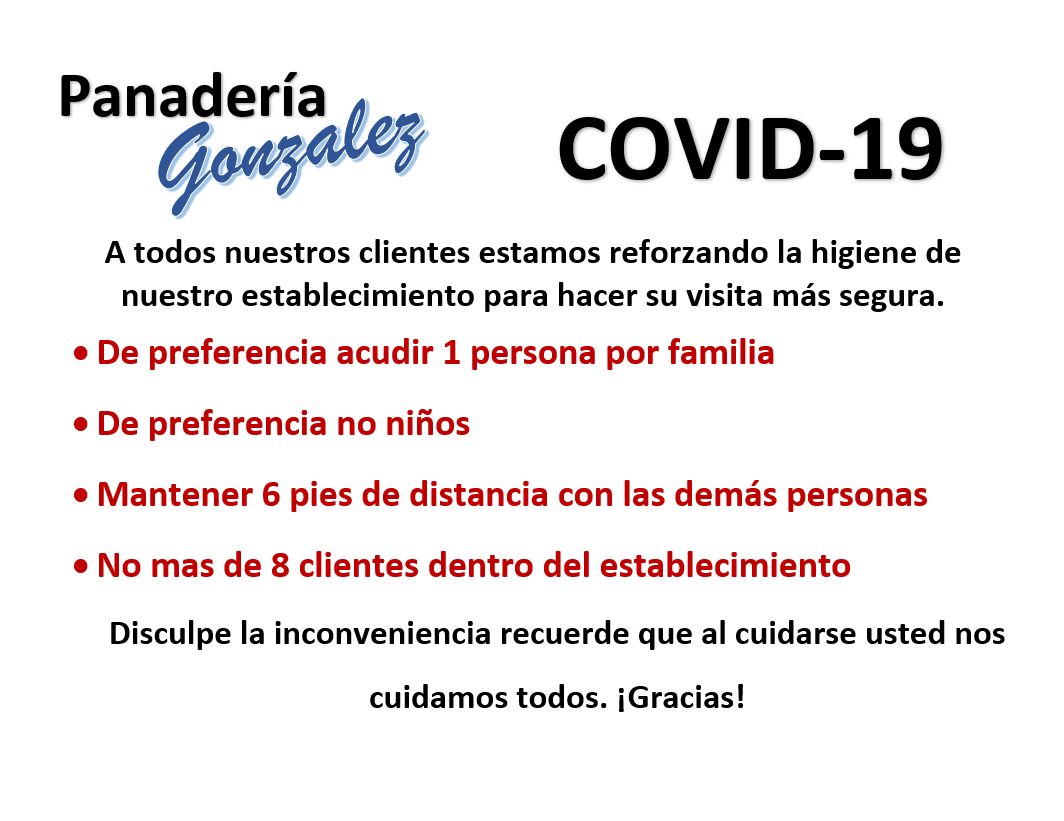 Panadería Gonzalez

COVID-19

A todos nuestros clientes estamos reforzando la higiene de nuestro establecimiento para hacer su visita más segura.

• De preferencia acudir 1 persona por familia

• De preferencia no niños

• Mantener 6 pies de distancia con las demás personas

• No mas de 8 clientes dentro del establecimiento

Disculpe la inconveniencia recuerde que al cuidarse usted nos cuidamos todos. ¡Gracias!